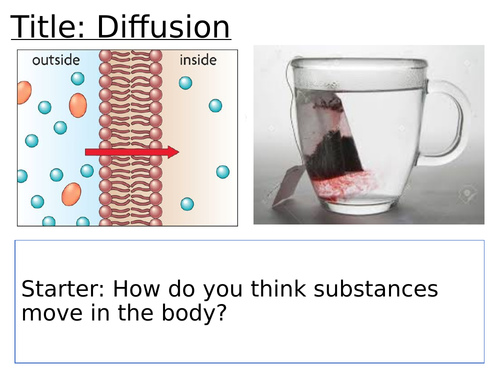 Title: Diffusion

outside

inside

Starter: How do you think substances move in the body?